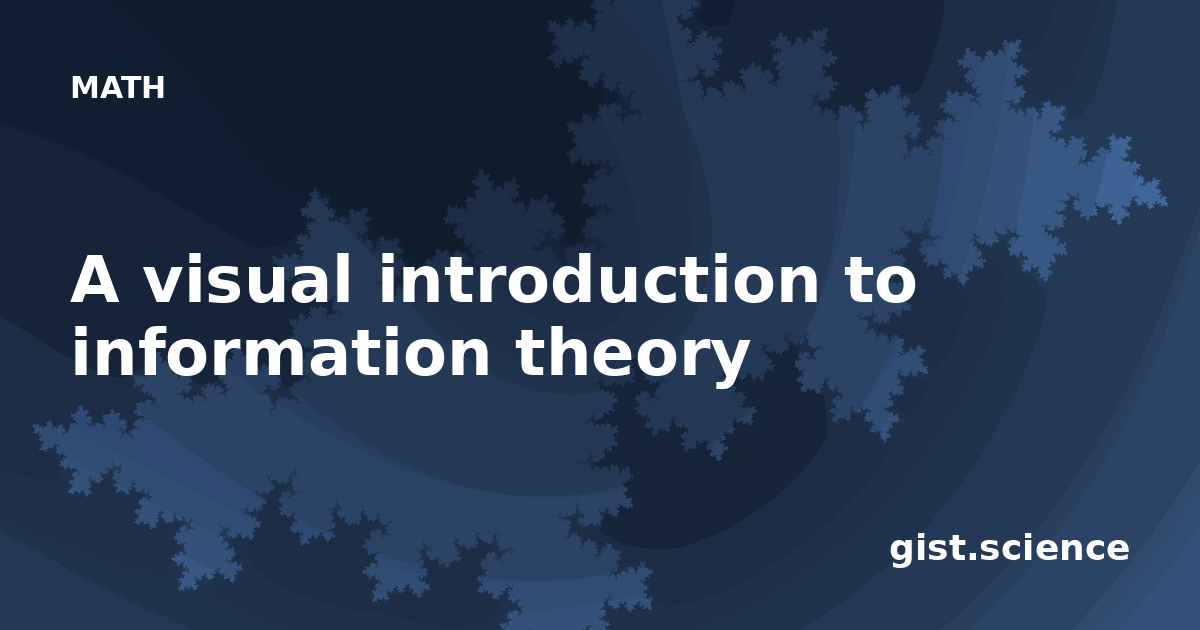 MATH

A visual introduction to information theory

gist.science